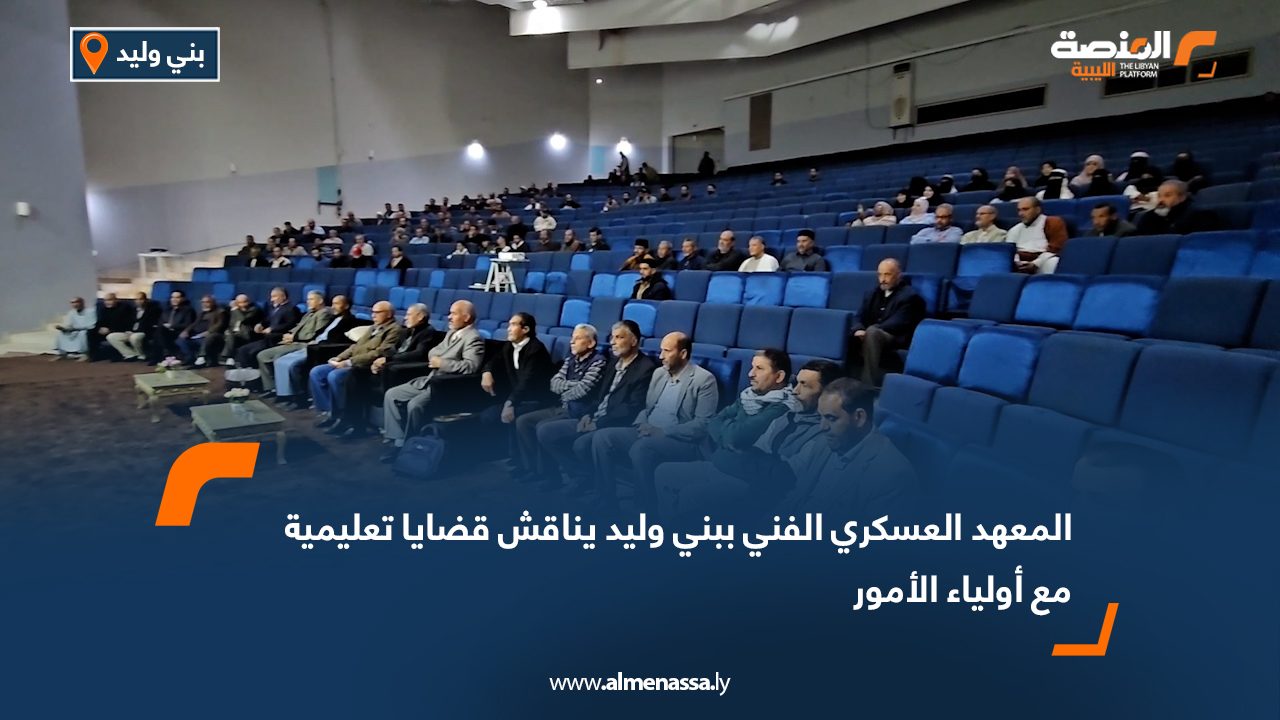 بني وليد

المنصة الليبية
THE LIBYAN PLATFORM

المعهد العسكري الفني ببني وليد يناقش قضايا تعليمية مع أولياء الأمور

www.almenassa.ly